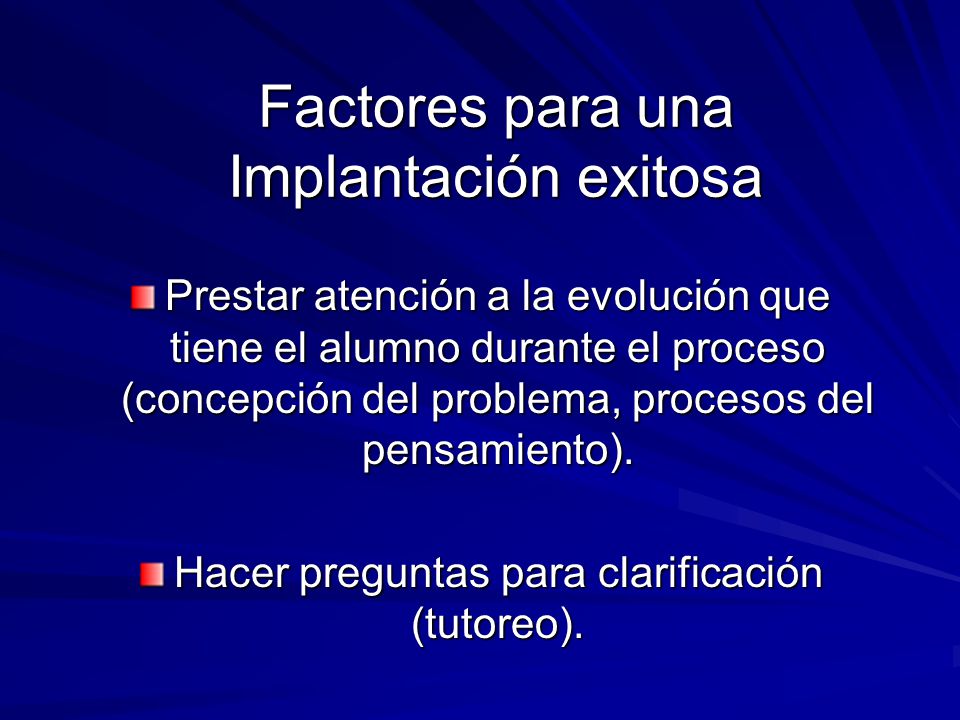 Factores para una Implantación exitosa

Prestar atención a la evolución que tiene el alumno durante el proceso (concepción del problema, procesos del pensamiento).

Hacer preguntas para clarificación (tutoreo).